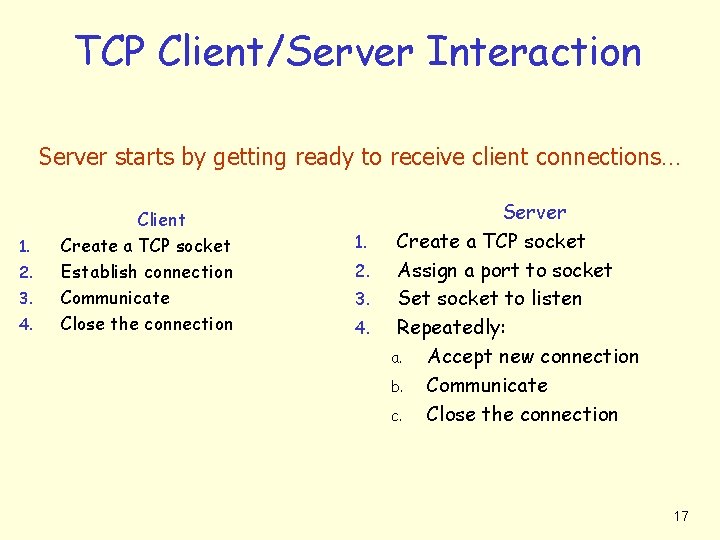 TCP Client/Server Interaction

Server starts by getting ready to receive client connections…

Client
1. Create a TCP socket
2. Establish connection
3. Communicate
4. Close the connection

Server
1. Create a TCP socket
2. Assign a port to socket
3. Set socket to listen
4. Repeatedly:
a. Accept new connection
b. Communicate
c. Close the connection

17